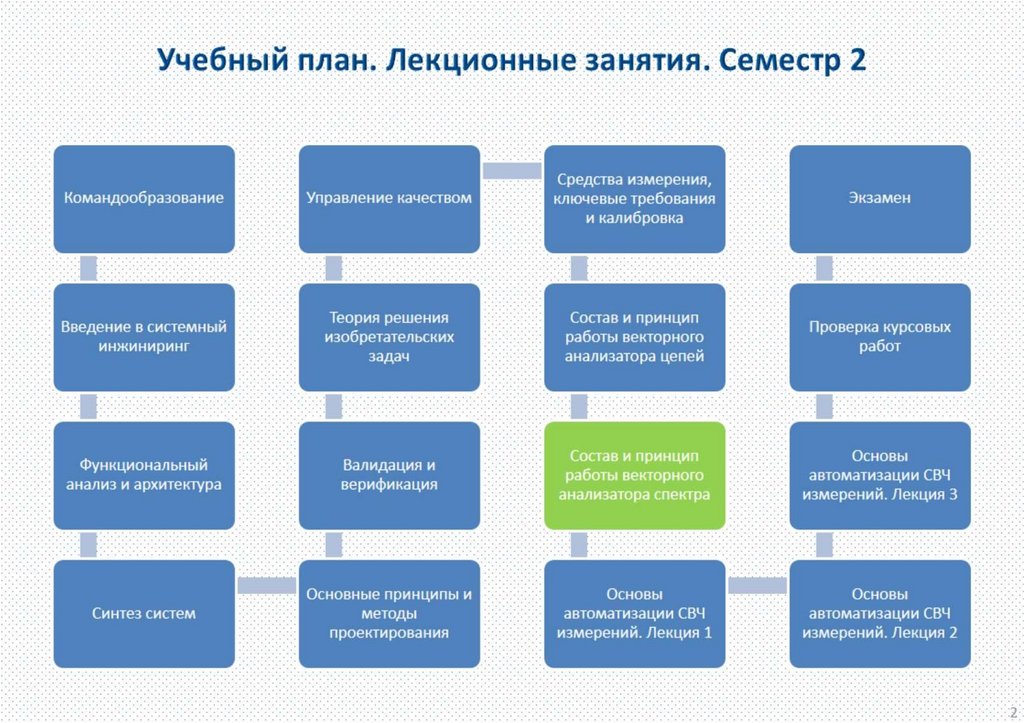 Учебный план. Лекционные занятия. Семестр 2

Командообразование

Введение в системный инжиниринг

Функциональный анализ и архитектура

Синтез систем

Основные принципы и методы проектирования

Валидация и верификация

Теория решения изобретательских задач

Управление качеством

Средства измерения, ключевые требования и калибровка

Состав и принцип работы векторного анализатора цепей

Состав и принцип работы векторного анализатора спектра

Основы автоматизации СВЧ измерений. Лекция 1

Основы автоматизации СВЧ измерений. Лекция 2

Основы автоматизации СВЧ измерений. Лекция 3

Проверка курсовых работ

Экзамен

2